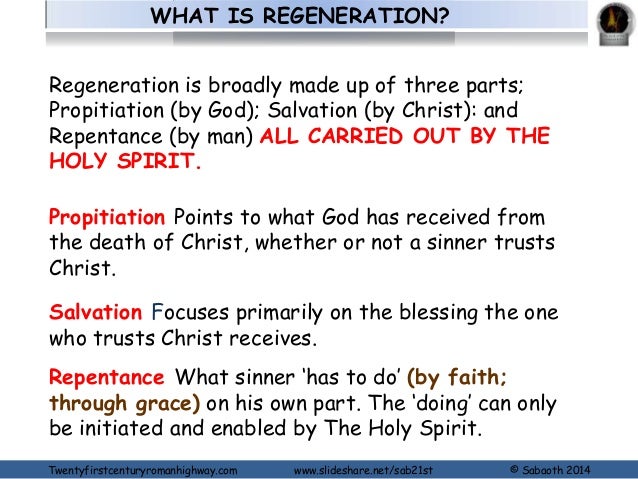 WHAT IS REGENERATION?

Regeneration is broadly made up of three parts; Propitiation (by God); Salvation (by Christ): and Repentance (by man) ALL CARRIED OUT BY THE HOLY SPIRIT.

Propitiation Points to what God has received from the death of Christ, whether or not a sinner trusts Christ.

Salvation Focuses primarily on the blessing the one who trusts Christ receives.

Repentance What sinner 'has to do' (by faith; through grace) on his own part. The 'doing' can only be initiated and enabled by The Holy Spirit.

Twentyfirstcenturyromanhighway.com www.slideshare.net/sab21st © Sabaoth 2014